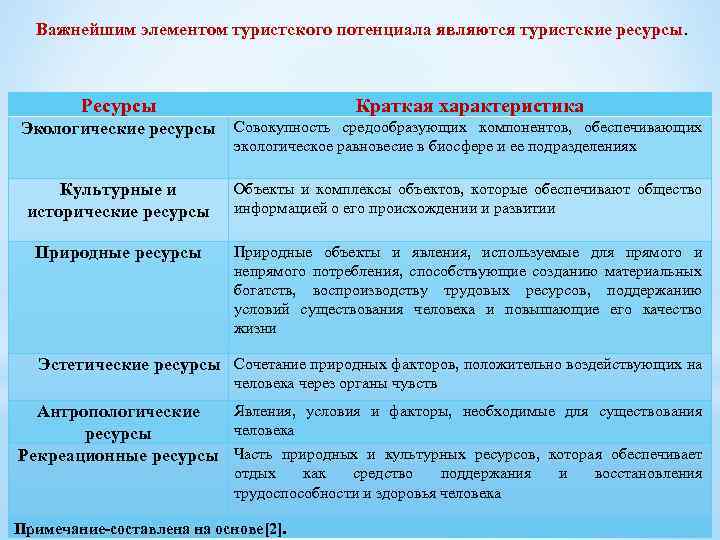 Важнейшим элементом туристского потенциала являются туристские ресурсы.

| Ресурсы | Краткая характеристика |
|---|---|
| Экологические ресурсы | Совокупность средообразующих компонентов, обеспечивающих экологическое равновесие в биосфере и ее подразделениях |
| Культурные и исторические ресурсы | Объекты и комплексы объектов, которые обеспечивают общество информацией о его происхождении и развитии |
| Природные ресурсы | Природные объекты и явления, используемые для прямого и непрямого потребления, способствующие созданию материальных богатств, воспроизводству трудовых ресурсов, поддержанию условий существования человека и повышающие его качество жизни |
| Эстетические ресурсы | Сочетание природных факторов, положительно воздействующих на человека через органы чувств |
| Антропологические ресурсы | Явления, условия и факторы, необходимые для существования человека |
| Рекреационные ресурсы | Часть природных и культурных ресурсов, которая обеспечивает отдых как средство поддержания и восстановления трудоспособности и здоровья человека |

Примечание-составлена на основе[2].